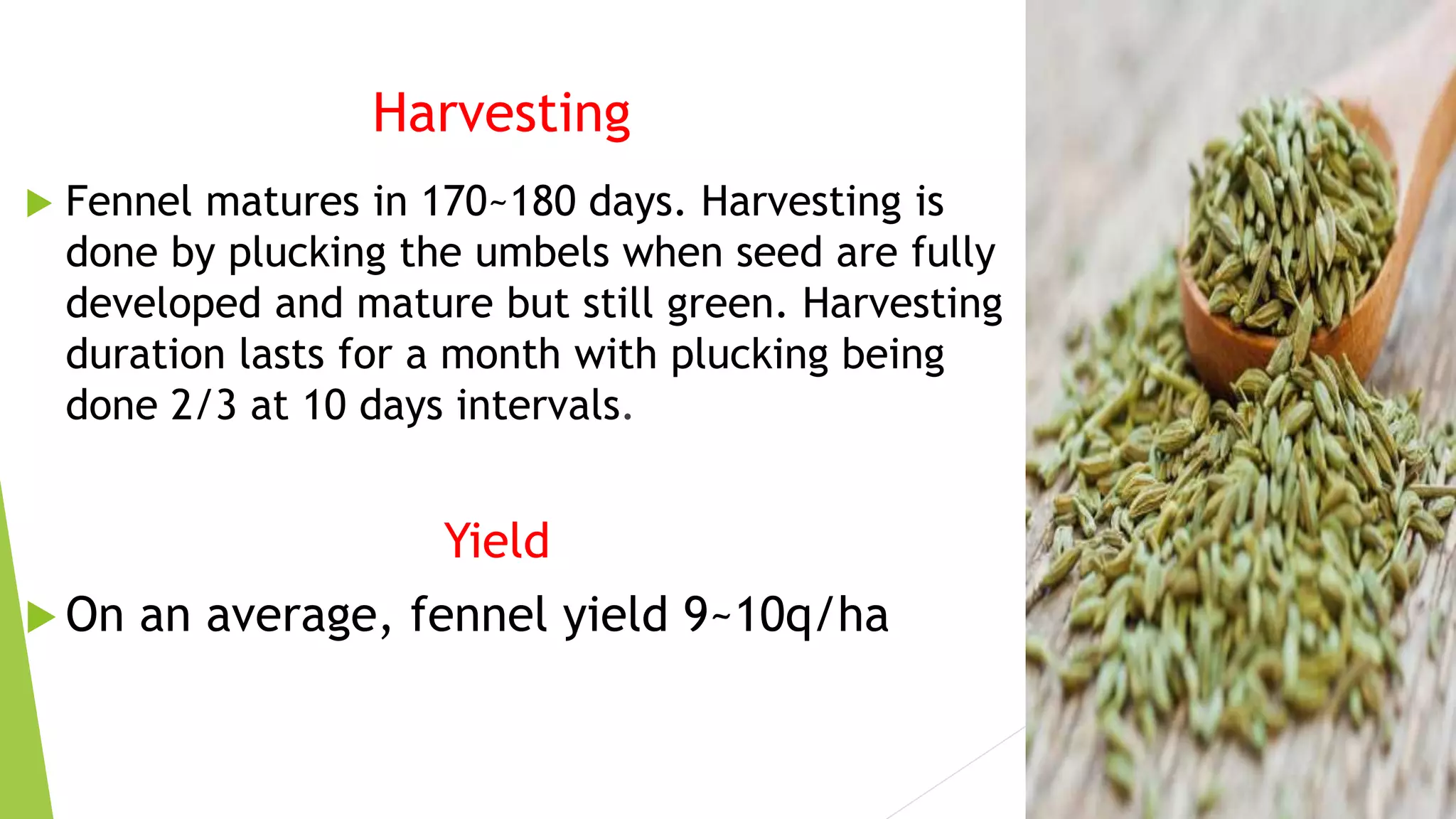 Harvesting

Fennel matures in 170~180 days. Harvesting is done by plucking the umbels when seed are fully developed and mature but still green. Harvesting duration lasts for a month with plucking being done 2/3 at 10 days intervals.

Yield

On an average, fennel yield 9~10q/ha